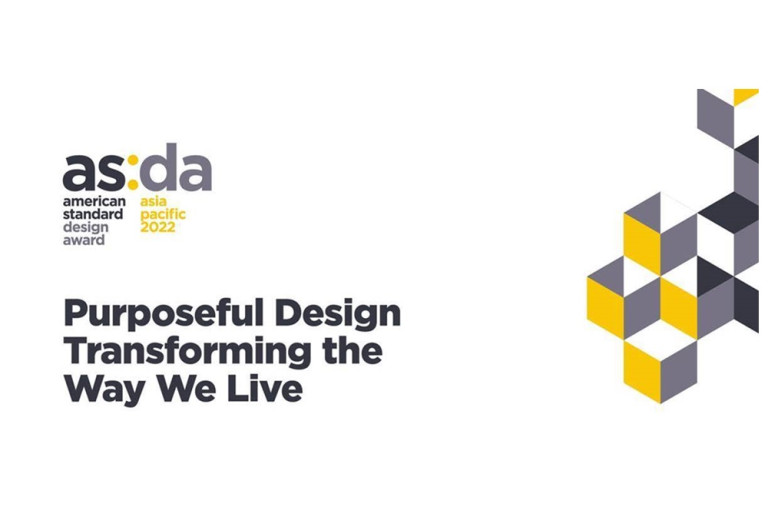 as:da
american standard design award
asia pacific 2022

Purposeful Design Transforming the Way We Live